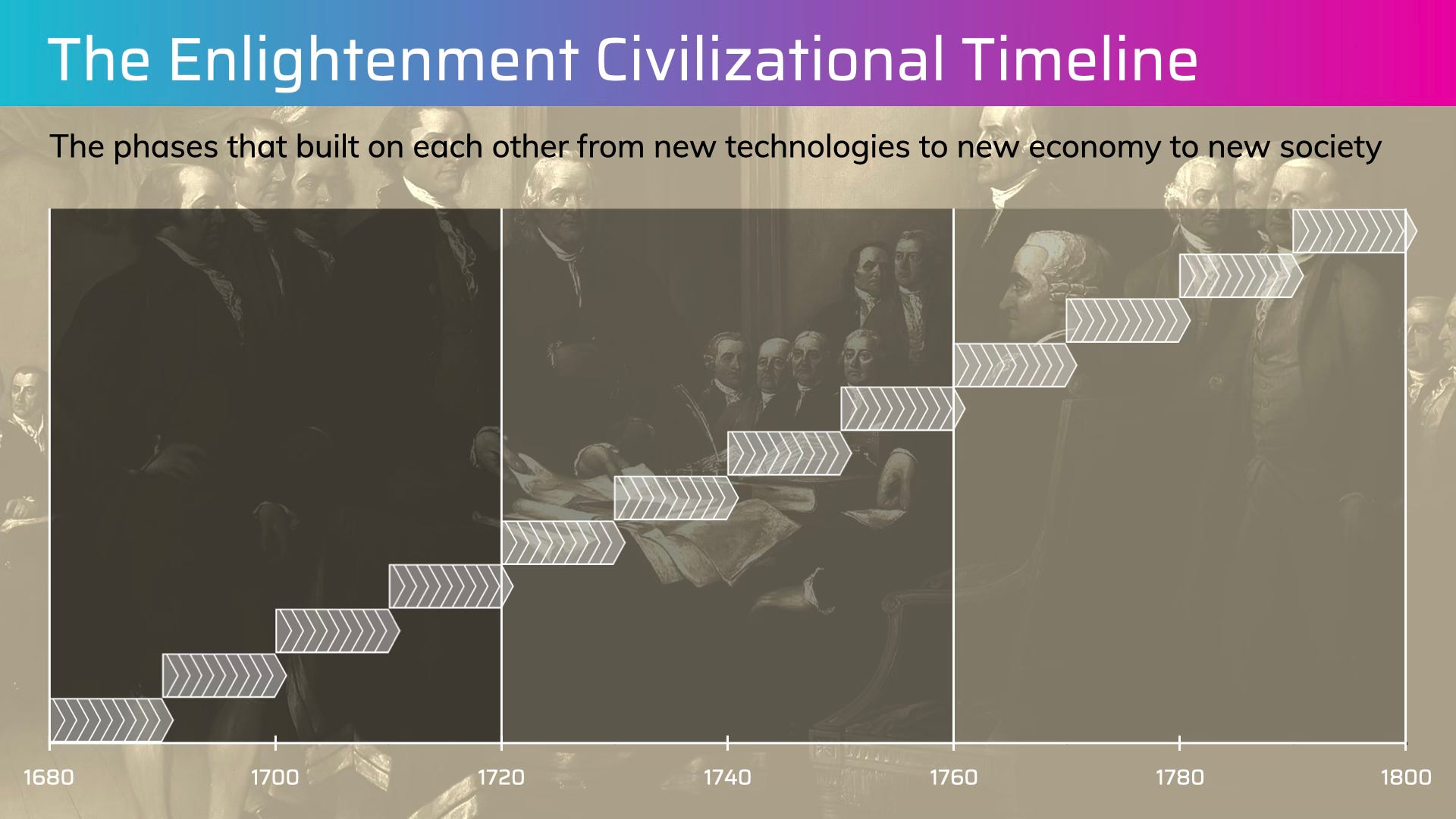 The Enlightenment Civilizational Timeline

The phases that built on each other from new technologies to new economy to new society

1680
1700
1720
1740
1760
1780
1800